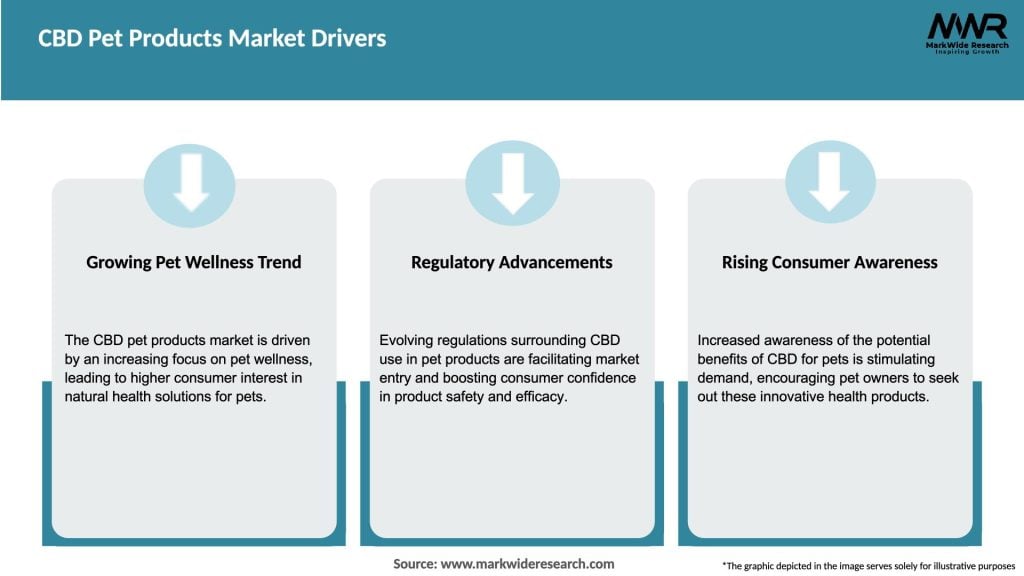 CBD Pet Products Market Drivers

MWR
MarkWide Research
Inspiring Growth

Growing Pet Wellness Trend

The CBD pet products market is driven by an increasing focus on pet wellness, leading to higher consumer interest in natural health solutions for pets.

Regulatory Advancements

Evolving regulations surrounding CBD use in pet products are facilitating market entry and boosting consumer confidence in product safety and efficacy.

Rising Consumer Awareness

Increased awareness of the potential benefits of CBD for pets is stimulating demand, encouraging pet owners to seek out these innovative health products.

Source: www.markwideresearch.com

*The graphic depicted in the image serves solely for illustrative purposes